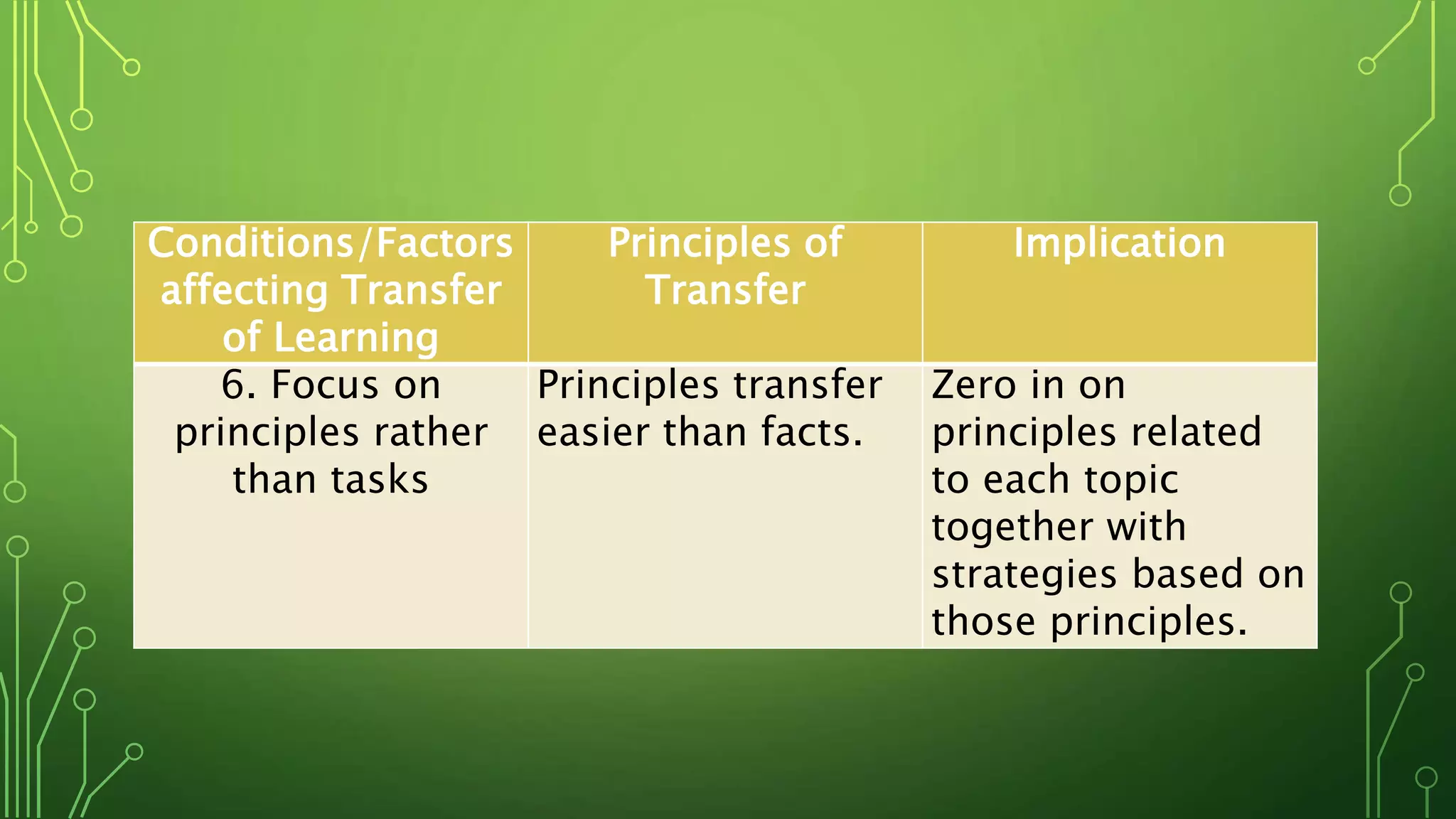 | Conditions/Factors affecting Transfer of Learning | Principles of Transfer | Implication |
|---|---|---|
| 6. Focus on principles rather than tasks | Principles transfer easier than facts. | Zero in on principles related to each topic together with strategies based on those principles. |